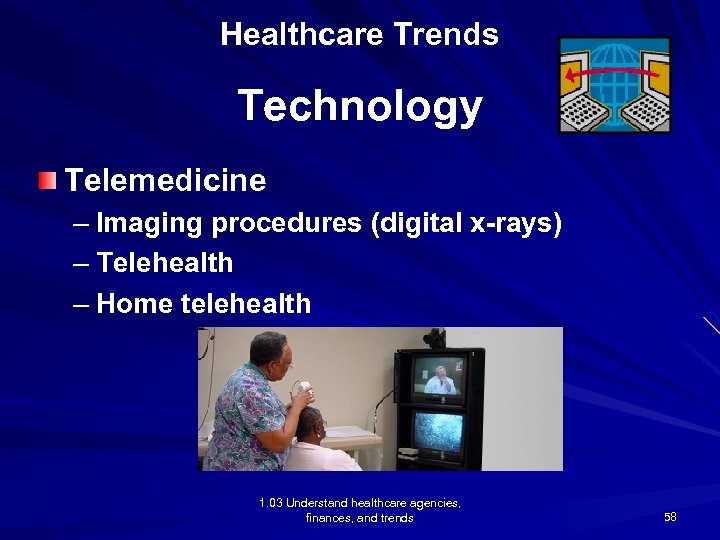 Healthcare Trends

Technology

Telemedicine
– Imaging procedures (digital x-rays)
– Telehealth
– Home telehealth

1.03 Understand healthcare agencies, finances, and trends

58